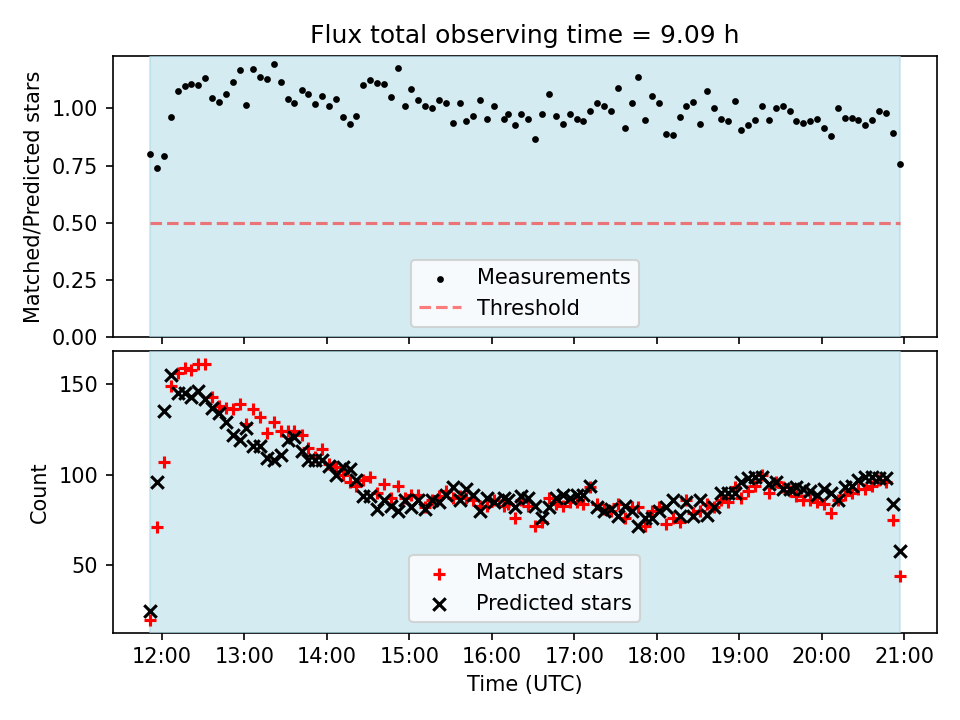 Flux total observing time = 9.09 h

Matched/Predicted stars

1.00
0.75
0.50
0.25
0.00

Measurements
Threshold

Count

150
100
50

Matched stars
Predicted stars

12:00 13:00 14:00 15:00 16:00 17:00 18:00 19:00 20:00 21:00

Time (UTC)